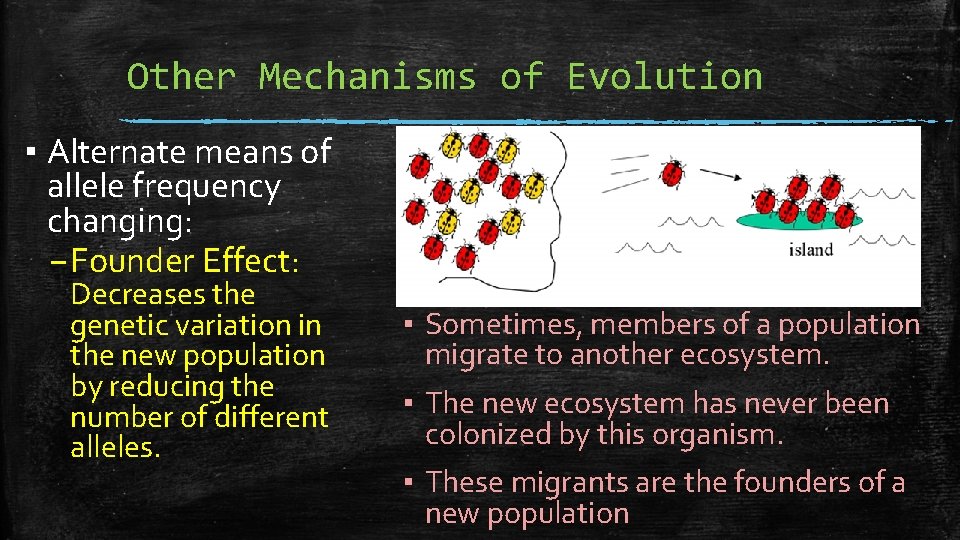 Other Mechanisms of Evolution

▪ Alternate means of allele frequency changing:

– Founder Effect: Decreases the genetic variation in the new population by reducing the number of different alleles.

island

▪ Sometimes, members of a population migrate to another ecosystem.

▪ The new ecosystem has never been colonized by this organism.

▪ These migrants are the founders of a new population